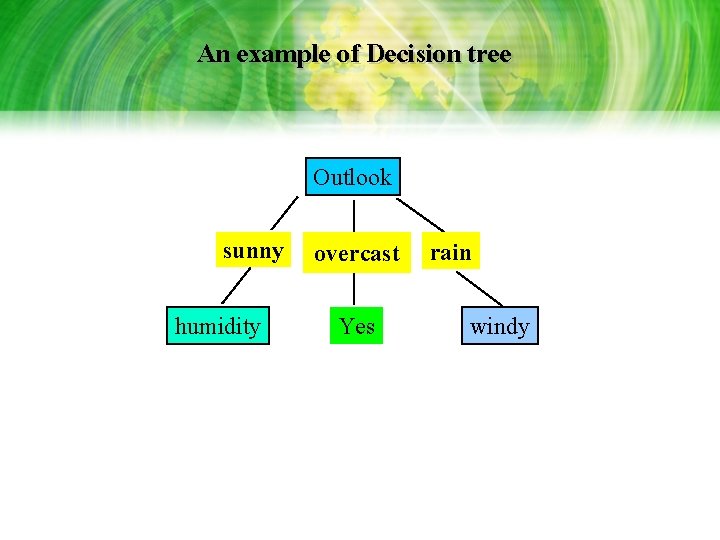 An example of Decision tree

Outlook

sunny

overcast

rain

humidity

Yes

windy